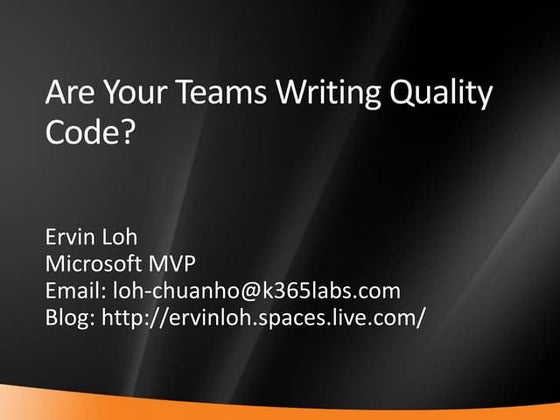 Are Your Teams Writing Quality Code?

Ervin Loh
Microsoft MVP
Email: loh-chuanho@k365labs.com
Blog: http://ervinloh.spaces.live.com/